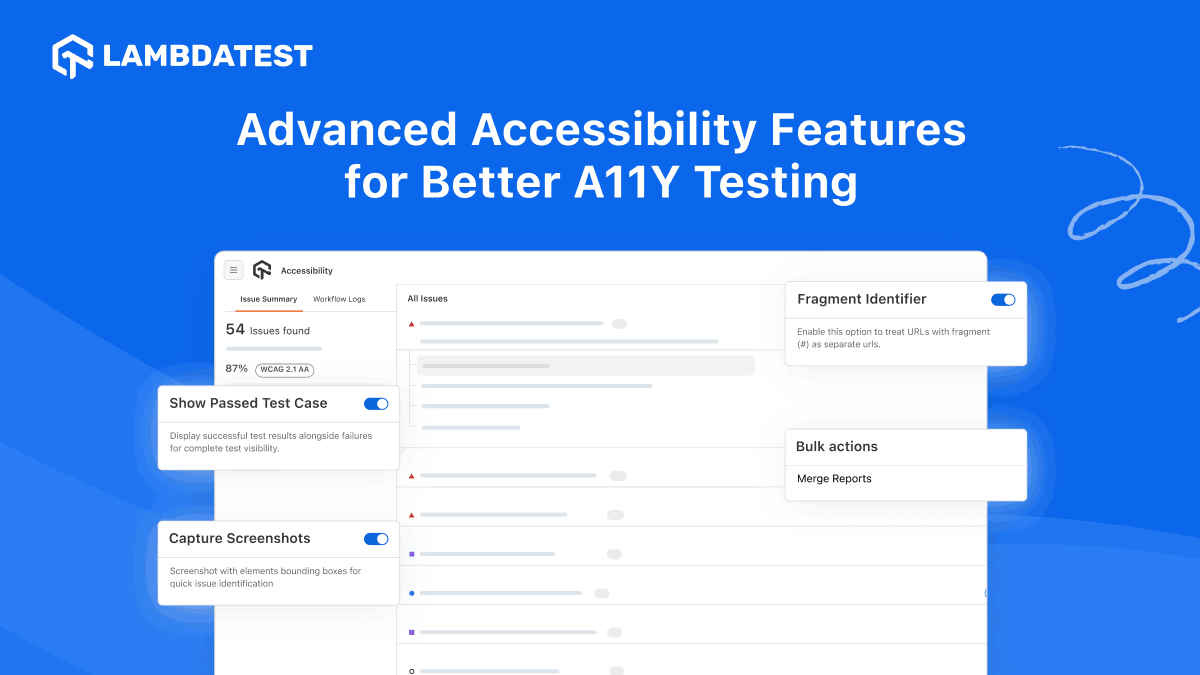 LAMBDATEST

Advanced Accessibility Features for Better A11Y Testing

Accessibility

Issue Summary

Workflow Logs

54 Issues found

87% WCAG 2.1 AA

All Issues

Fragment Identifier

Enable this option to treat URLs with fragment (#) as separate urls.

Show Passed Test Case

Display successful test results alongside failures for complete test visibility.

Bulk actions

Merge Reports

Capture Screenshots

Screenshot with elements bounding boxes for quick issue identification